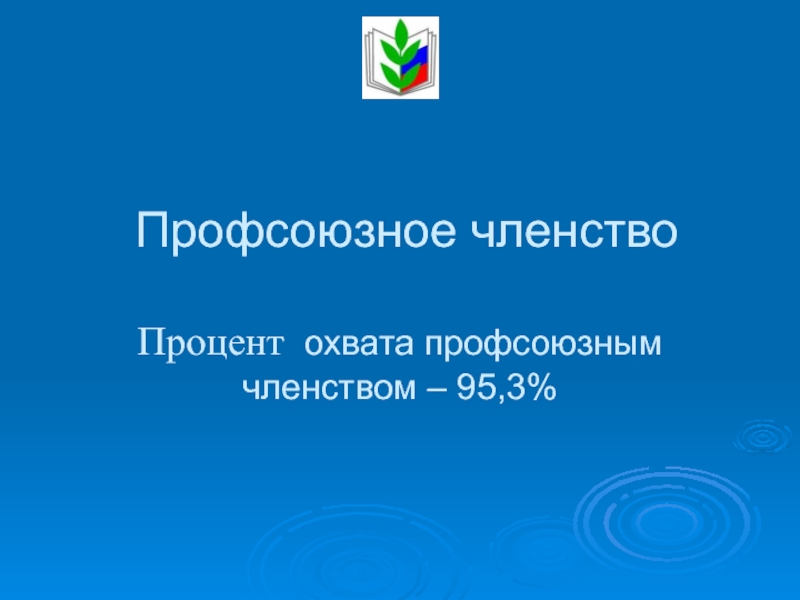 Профсоюзное членство

Процент охвата профсоюзным членством – 95,3%